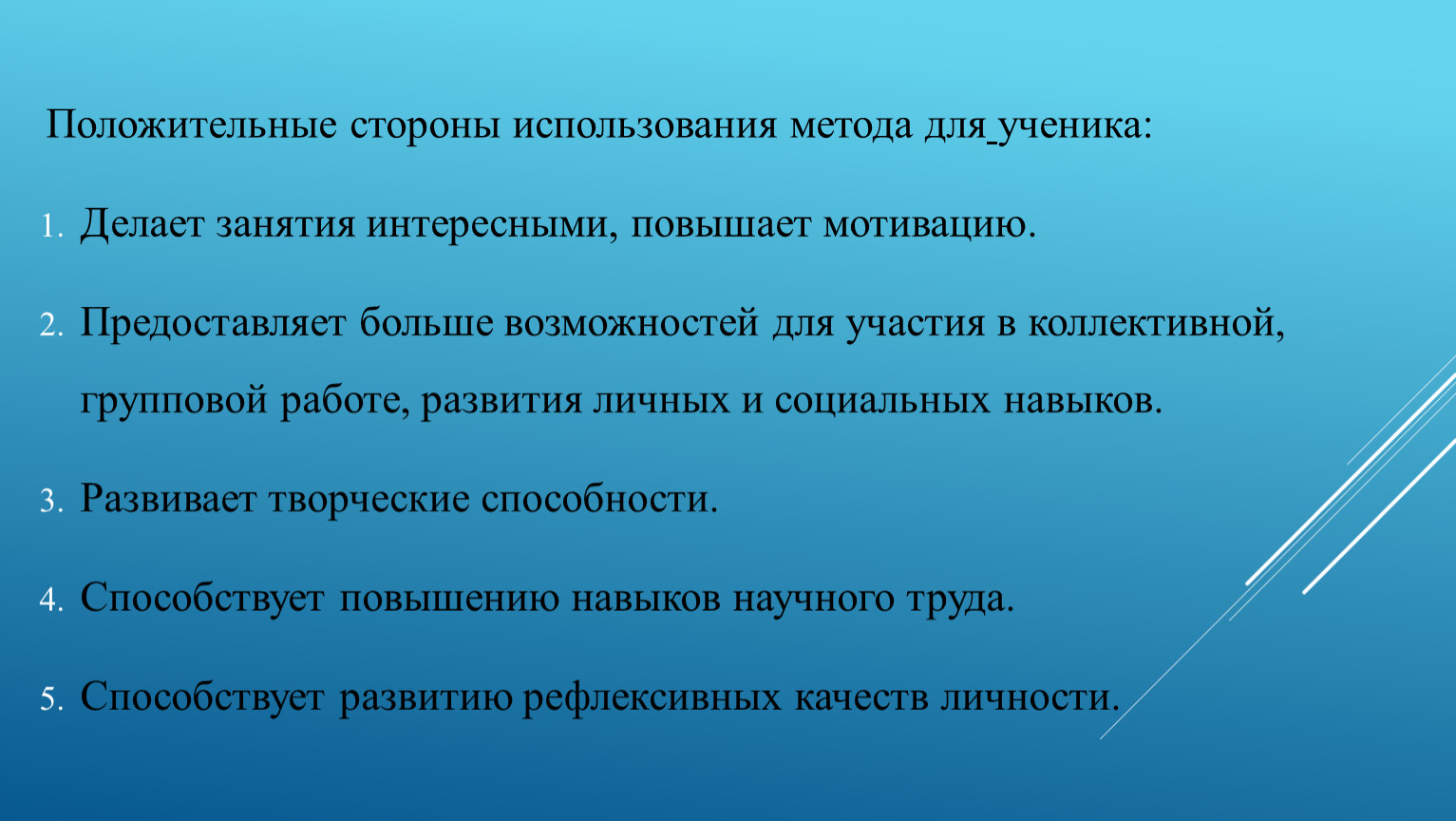 Положительные стороны использования метода для ученика:

1. Делает занятия интересными, повышает мотивацию.

2. Предоставляет больше возможностей для участия в коллективной, групповой работе, развития личных и социальных навыков.

3. Развивает творческие способности.

4. Способствует повышению навыков научного труда.

5. Способствует развитию рефлексивных качеств личности.